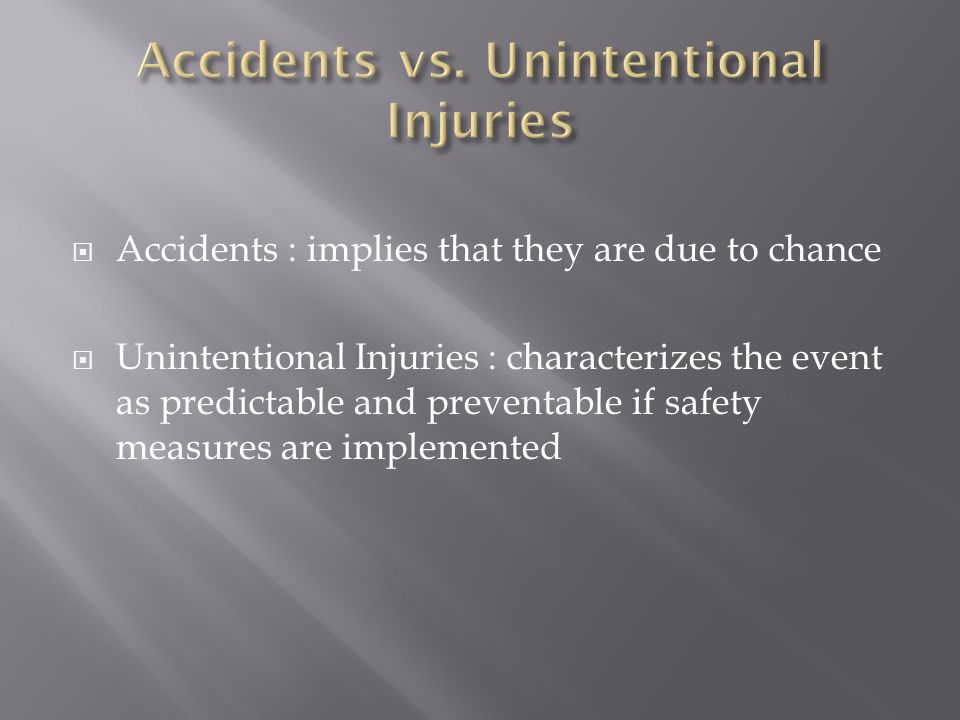 Accidents vs. Unintentional Injuries

Accidents : implies that they are due to chance

Unintentional Injuries : characterizes the event as predictable and preventable if safety measures are implemented